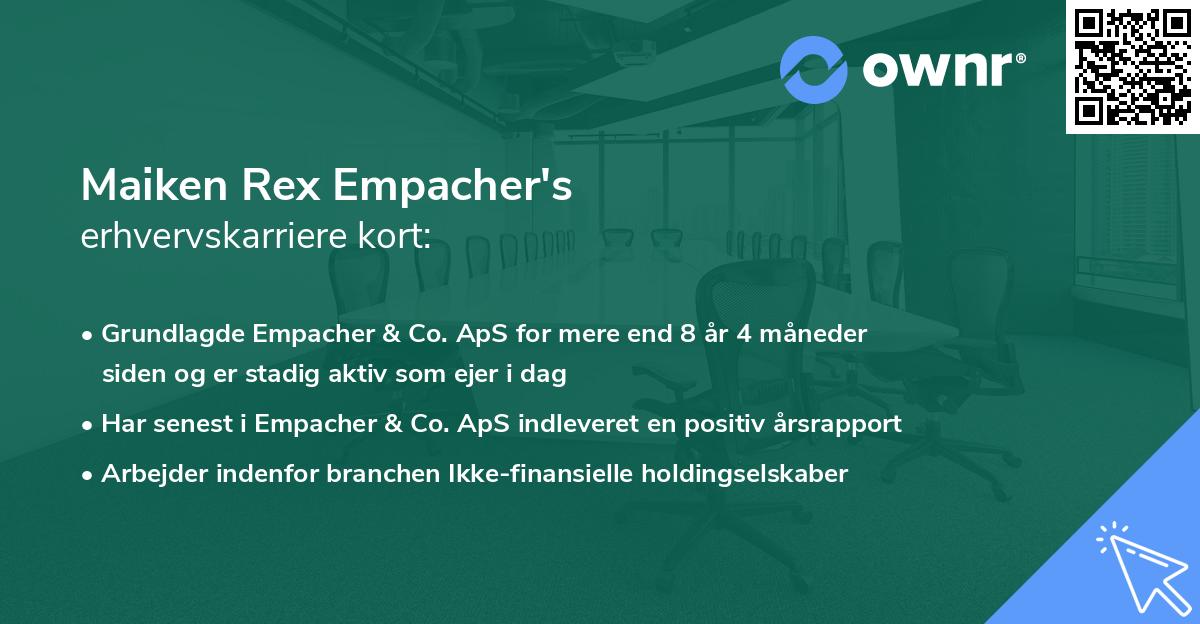 ownr®

Maiken Rex Empacher's
erhvervskarriere kort:

• Grundlagde Empacher & Co. ApS for mere end 8 år 4 måneder siden og er stadig aktiv som ejer i dag

• Har senest i Empacher & Co. ApS indleveret en positiv årsrapport

• Arbejder indenfor branchen Ikke-finansielle holdingselskaber